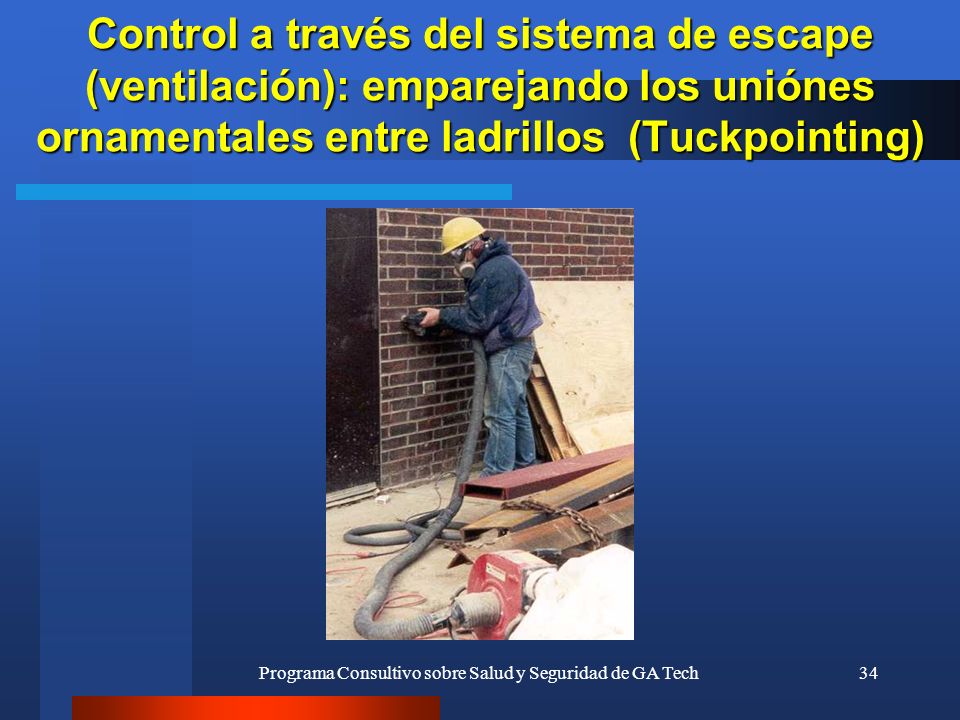 Control a través del sistema de escape (ventilación): emparejando los uniónes ornamentales entre ladrillos (Tuckpointing)

Programa Consultivo sobre Salud y Seguridad de GA Tech

34